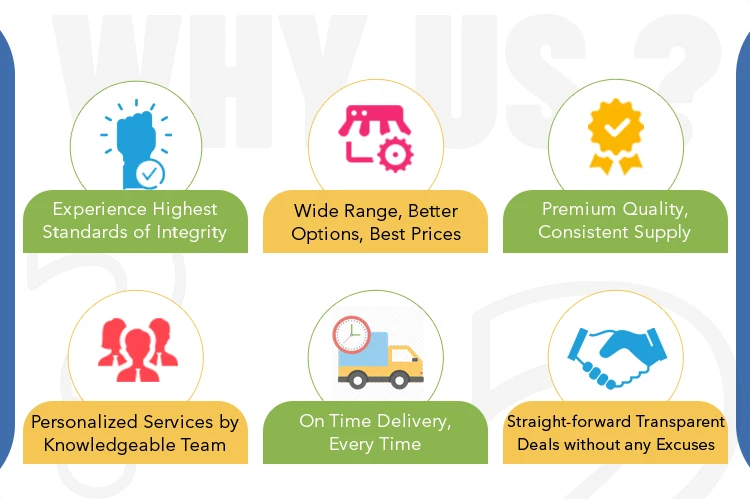 WHY US ?

Experience Highest Standards of Integrity

Wide Range, Better Options, Best Prices

Premium Quality, Consistent Supply

Personalized Services by Knowledgeable Team

On Time Delivery, Every Time

Straight-forward Transparent Deals without any Excuses